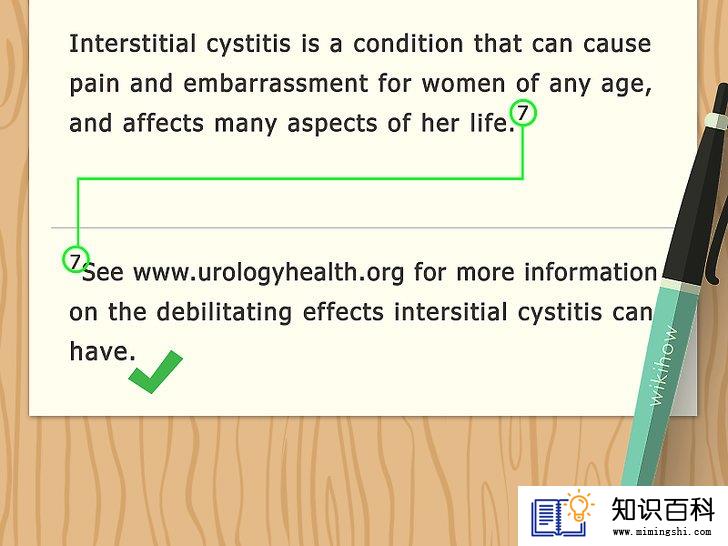 Interstitial cystitis is a condition that can cause pain and embarrassment for women of any age, and affects many aspects of her life.7

7.See www.urologyhealth.org for more information on the debilitating effects intersitial cystitis can have.

wikihow

知识百科
www.mimingshi.com